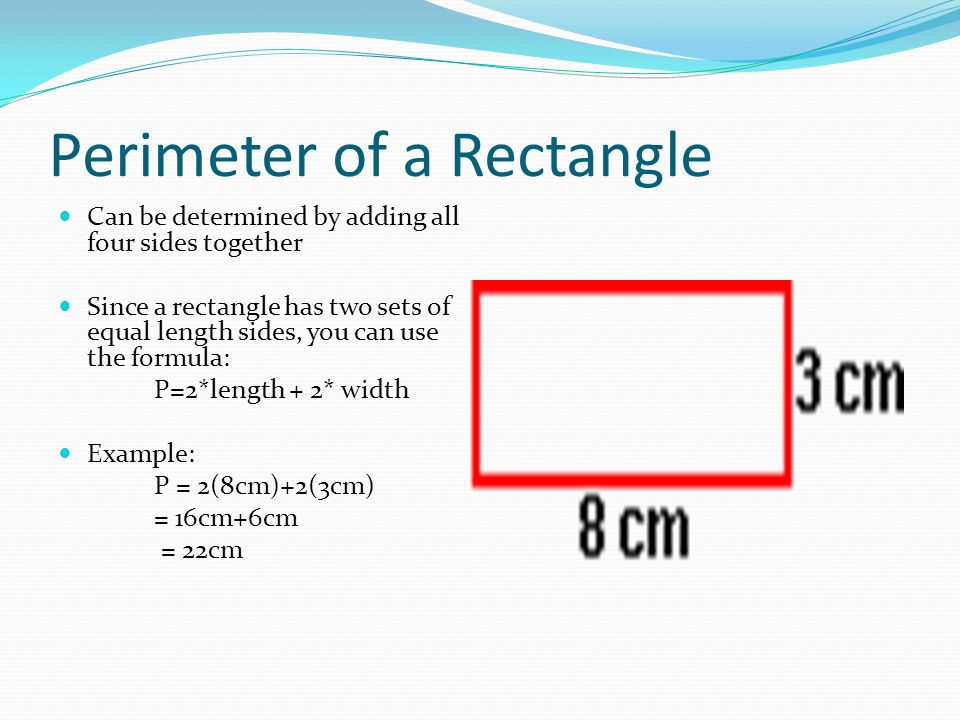 Perimeter of a Rectangle

Can be determined by adding all four sides together

Since a rectangle has two sets of equal length sides, you can use the formula:
P=2*length + 2* width

Example:
P = 2(8cm)+2(3cm)
= 16cm+6cm
= 22cm

3 cm

8 cm